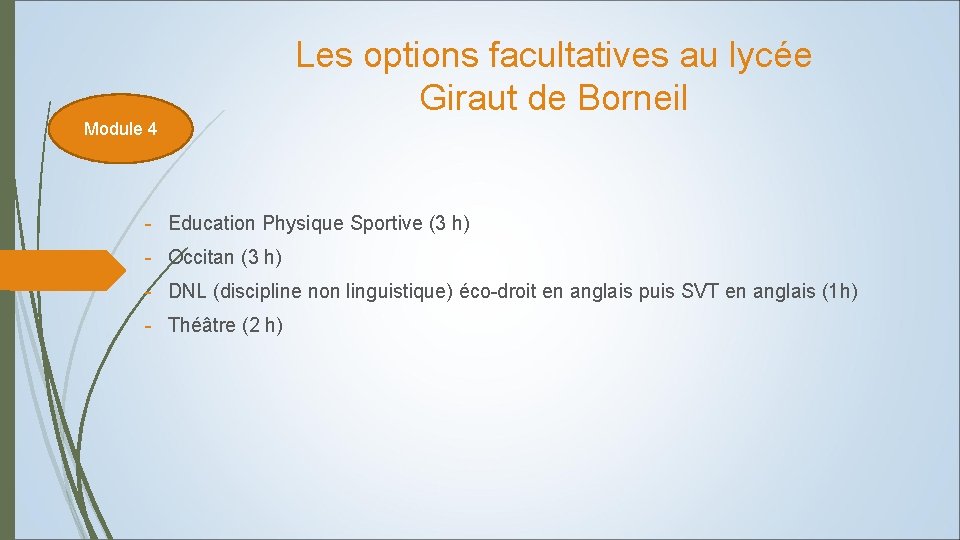 Les options facultatives au lycée Giraut de Borneil

Module 4

- Education Physique Sportive (3 h)
- Occitan (3 h)
- DNL (discipline non linguistique) éco-droit en anglais puis SVT en anglais (1h)
- Théâtre (2 h)